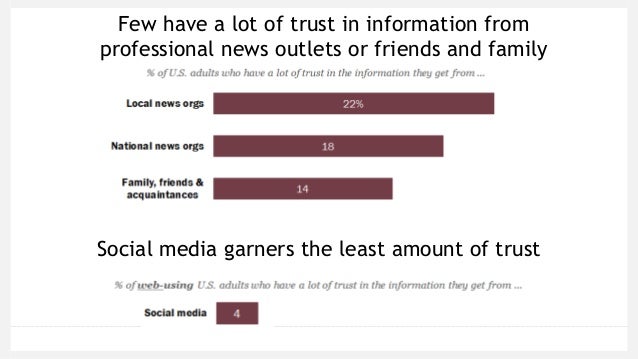 Few have a lot of trust in information from professional news outlets or friends and family

% of U.S. adults who have a lot of trust in the information they get from ...

Local news orgs 22%

National news orgs 18

Family, friends & acquaintances 14

Social media garners the least amount of trust

% of web-using U.S. adults who have a lot of trust in the information they get from ...

Social media 4